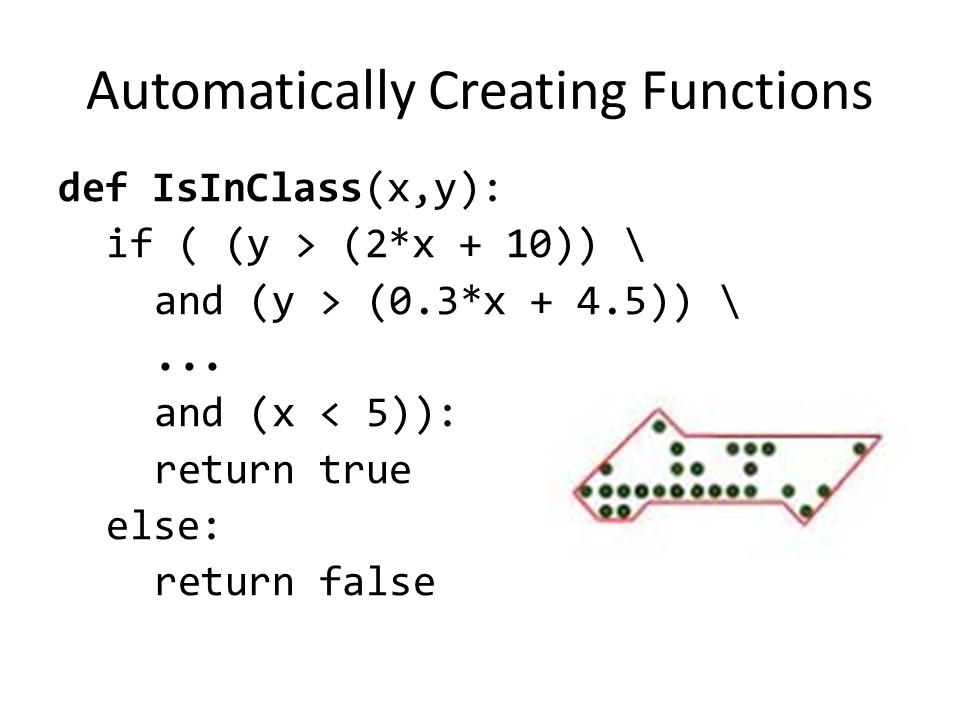 Automatically Creating Functions

def IsInClass(x,y):
  if ( (y > (2*x + 10)) \
    and (y > (0.3*x + 4.5)) \
    ...
    and (x < 5)):
    return true
  else:
    return false